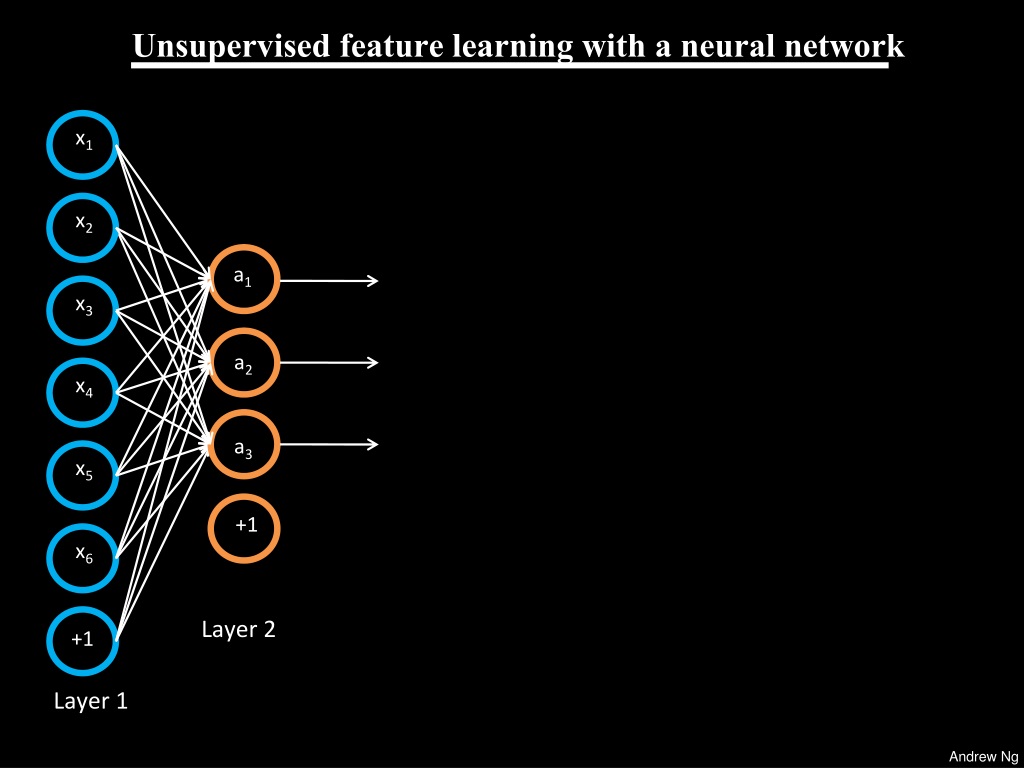 Unsupervised feature learning with a neural network

$x_1$

$x_2$

$x_3$

$x_4$

$x_5$

$x_6$

+1

Layer 1

$a_1$

$a_2$

$a_3$

+1

Layer 2

Andrew Ng